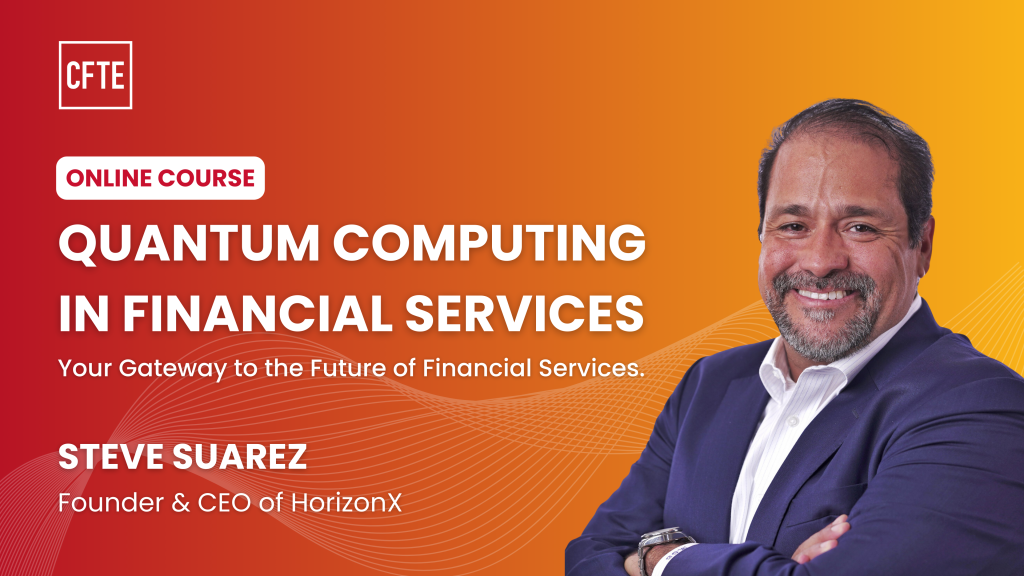 CFTE

ONLINE COURSE

QUANTUM COMPUTING IN FINANCIAL SERVICES

Your Gateway to the Future of Financial Services.

STEVE SUAREZ

Founder & CEO of HorizonX